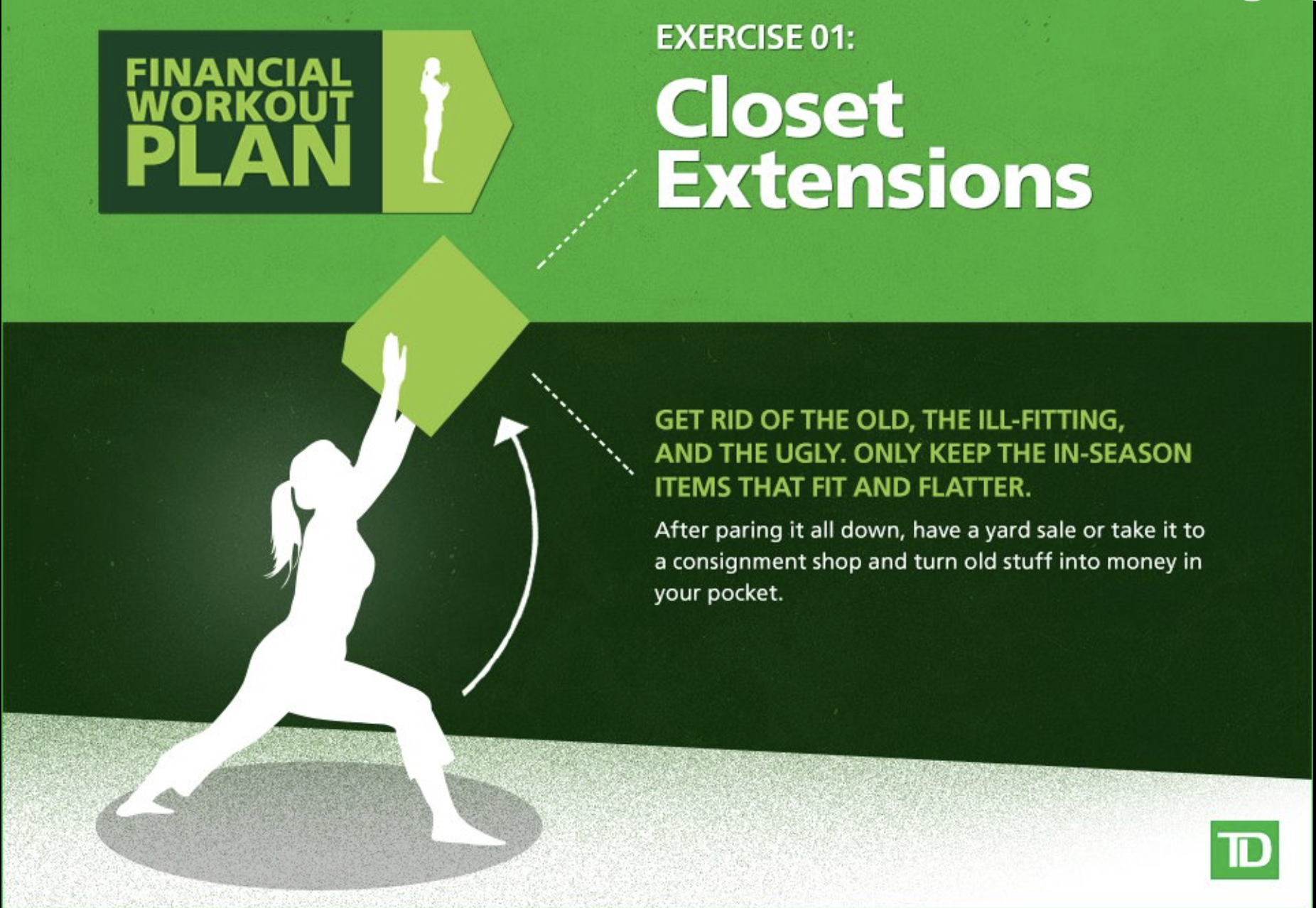 FINANCIAL WORKOUT PLAN

EXERCISE 01:

Closet Extensions

GET RID OF THE OLD, THE ILL-FITTING, AND THE UGLY. ONLY KEEP THE IN-SEASON ITEMS THAT FIT AND FLATTER.

After paring it all down, have a yard sale or take it to a consignment shop and turn old stuff into money in your pocket.

TD